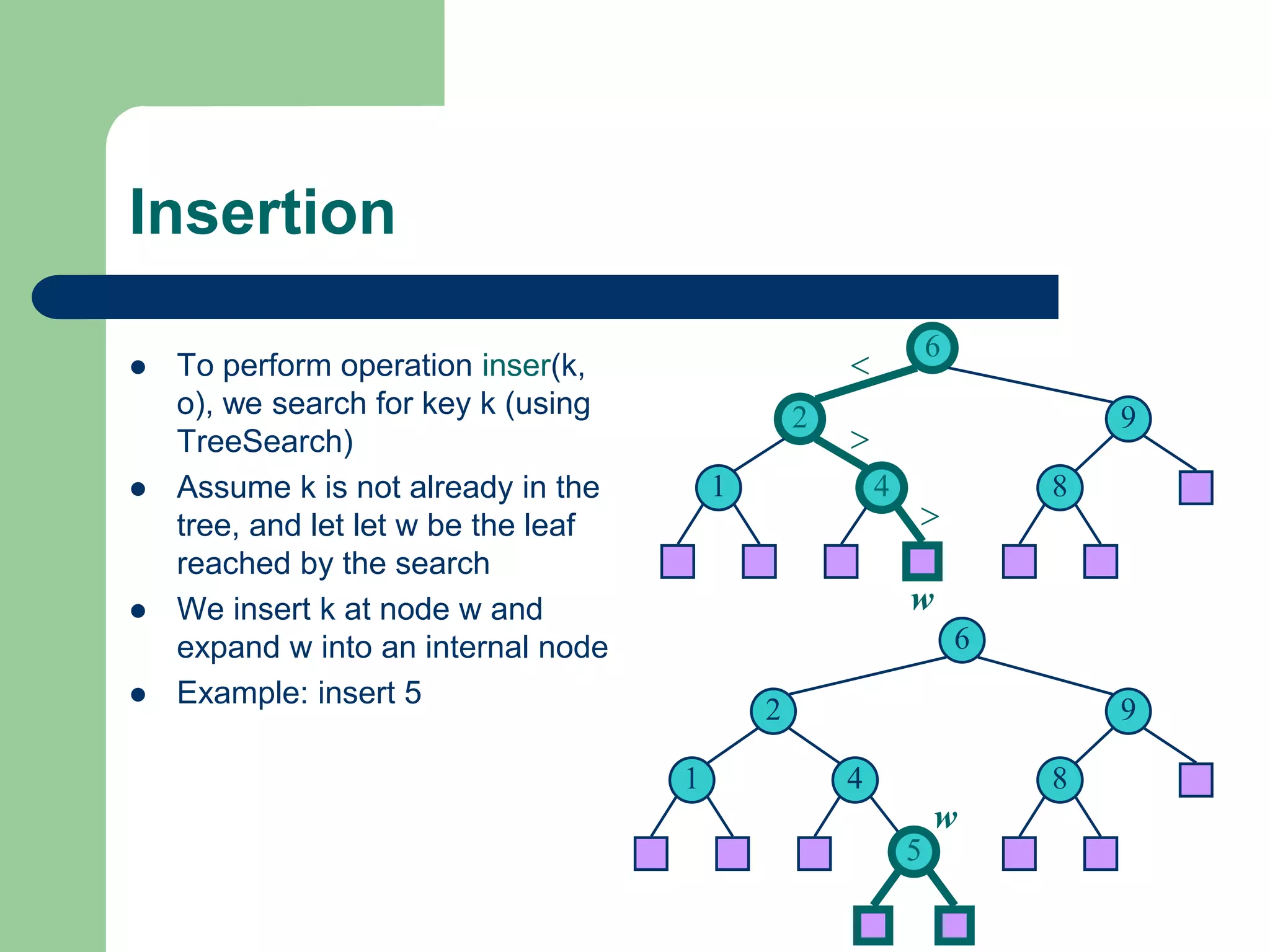 Insertion

- To perform operation inser(k, o), we search for key k (using TreeSearch)
- Assume k is not already in the tree, and let let w be the leaf reached by the search
- We insert k at node w and expand w into an internal node
- Example: insert 5

6
<
2
9
>
1
4
8
>
w

6
2
9
1
4
8
w
5